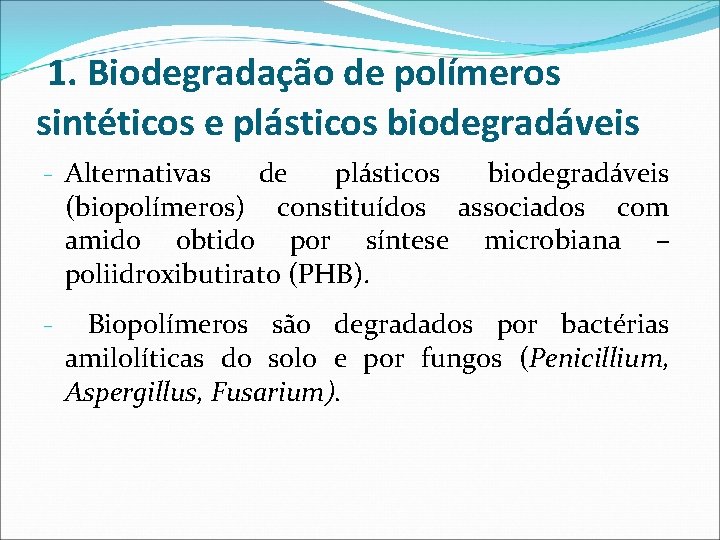 1. Biodegradação de polímeros sintéticos e plásticos biodegradáveis

- Alternativas de plásticos biodegradáveis (biopolímeros) constituídos associados com amido obtido por síntese microbiana – poliidroxibutirato (PHB).

- Biopolímeros são degradados por bactérias amilolíticas do solo e por fungos (Penicillium, Aspergillus, Fusarium).